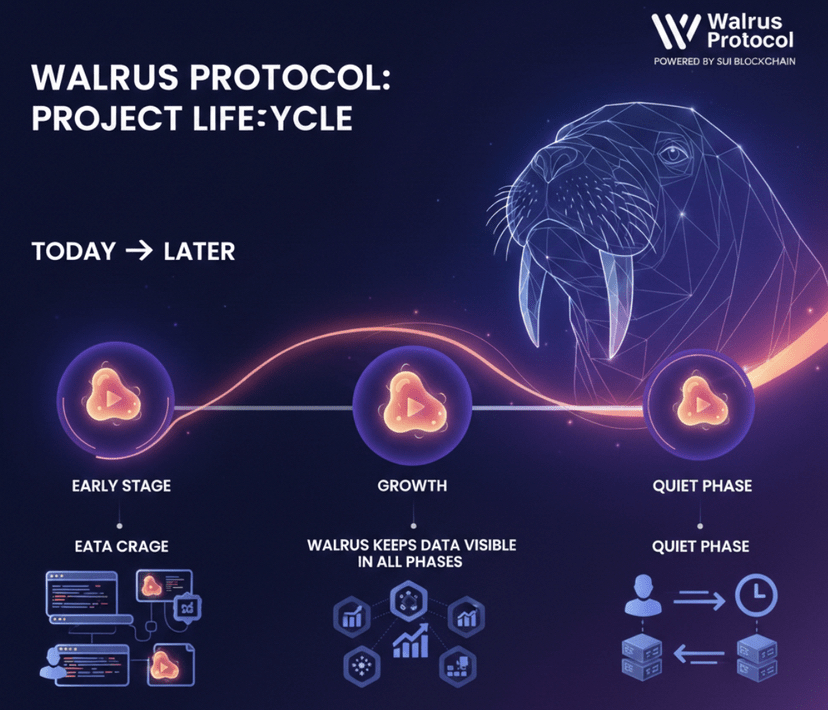 Walrus Protocol
POWERED BY SUI BLOCKCHAIN

WALRUS PROTOCOL: PROJECT LIFE:YCLE

TODAY → LATER

EARLY STAGE

EATA CRAGE

GROWTH

WALRUS KEEPS DATA VISIBLE IN ALL PHASES

QUIET PHASE

QUIET PHASE